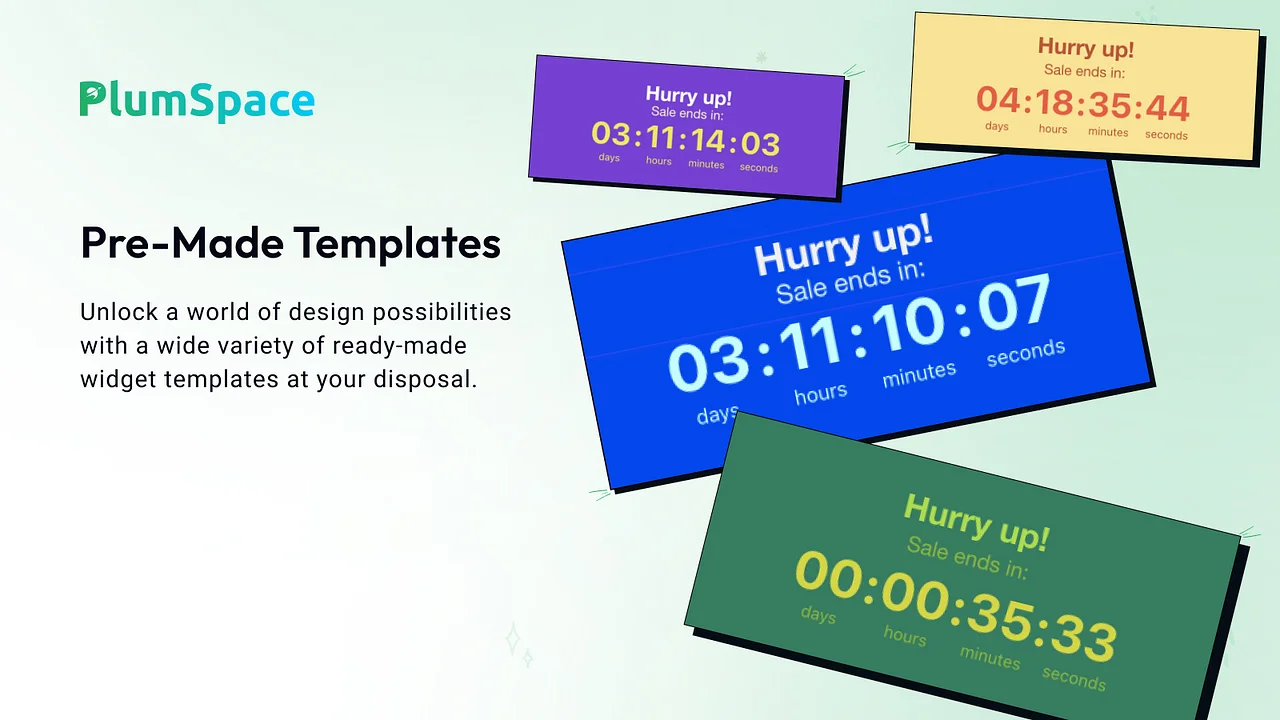 PlumSpace

Pre-Made Templates

Unlock a world of design possibilities with a wide variety of ready-made widget templates at your disposal.

Hurry up!
Sale ends in:
03:11:14:03
days hours minutes seconds

Hurry up!
Sale ends in:
04:18:35:44
days hours minutes seconds

Hurry up!
Sale ends in:
03:11:10:07
days hours minutes seconds

Hurry up!
Sale ends in:
00:00:35:33
days hours minutes seconds